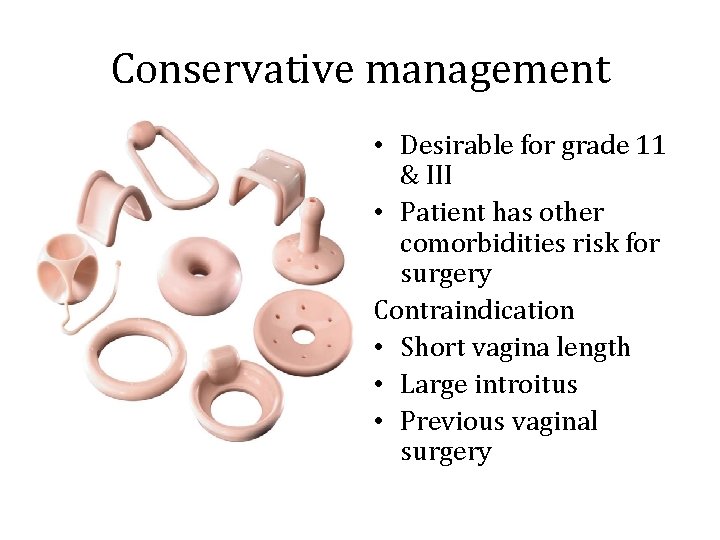 Conservative management

• Desirable for grade 11 & III
• Patient has other comorbidities risk for surgery

Contraindication

• Short vagina length
• Large introitus
• Previous vaginal surgery